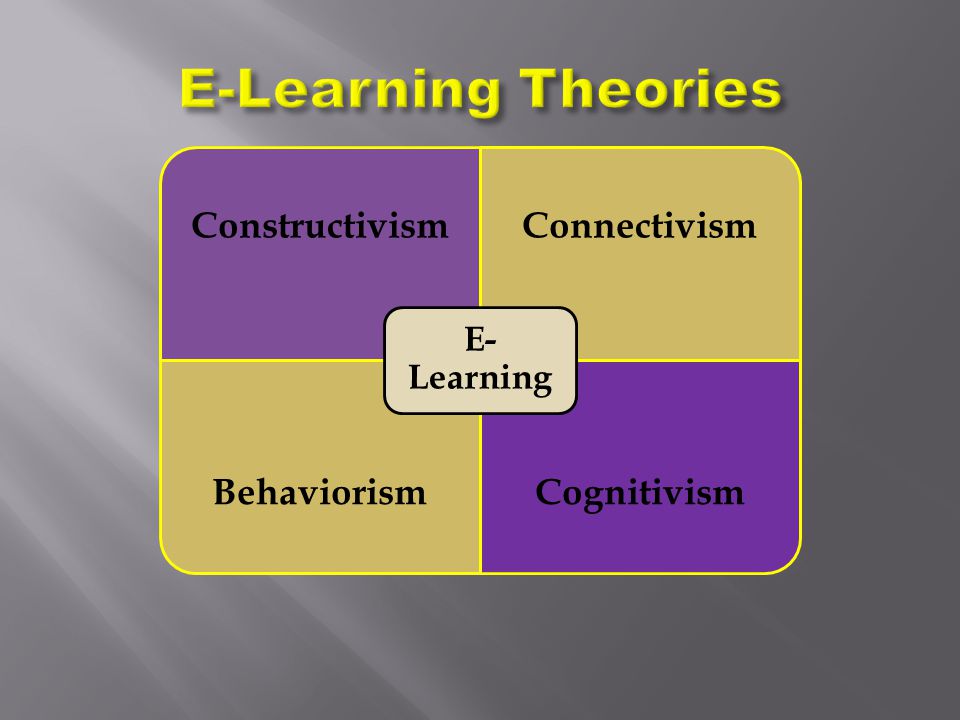 E-Learning Theories

Constructivism

Connectivism

E-Learning

Behaviorism

Cognitivism